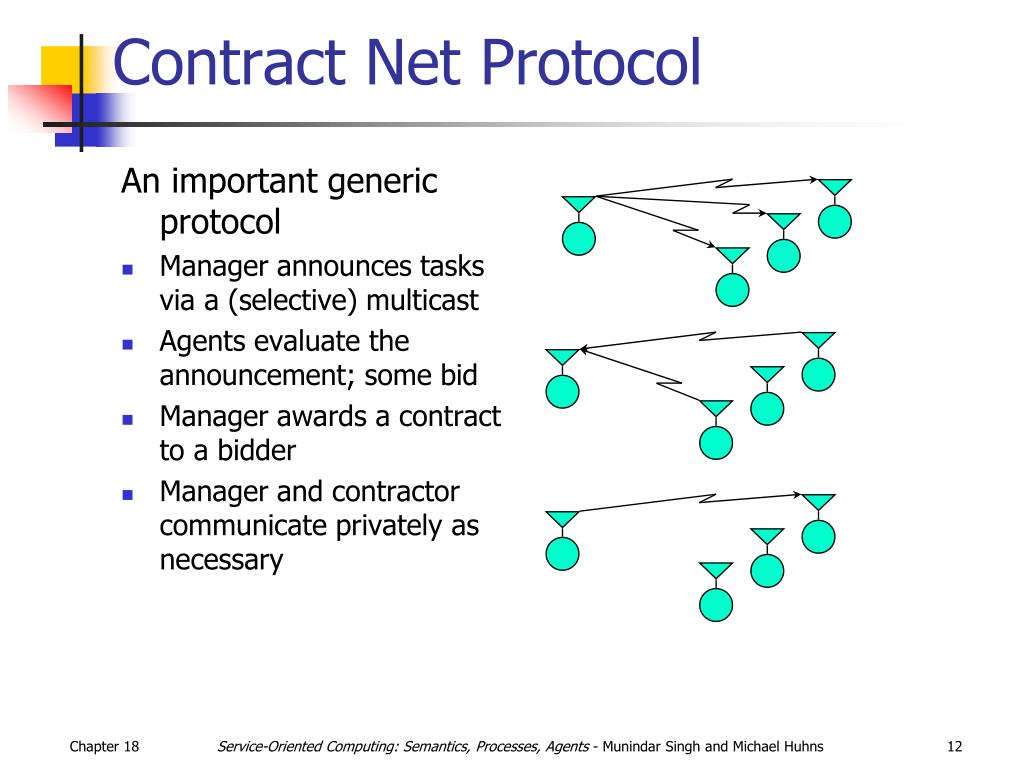 Contract Net Protocol

An important generic protocol

- Manager announces tasks via a (selective) multicast
- Agents evaluate the announcement; some bid
- Manager awards a contract to a bidder
- Manager and contractor communicate privately as necessary

Chapter 18

Service-Oriented Computing: Semantics, Processes, Agents - Munindar Singh and Michael Huhns

12